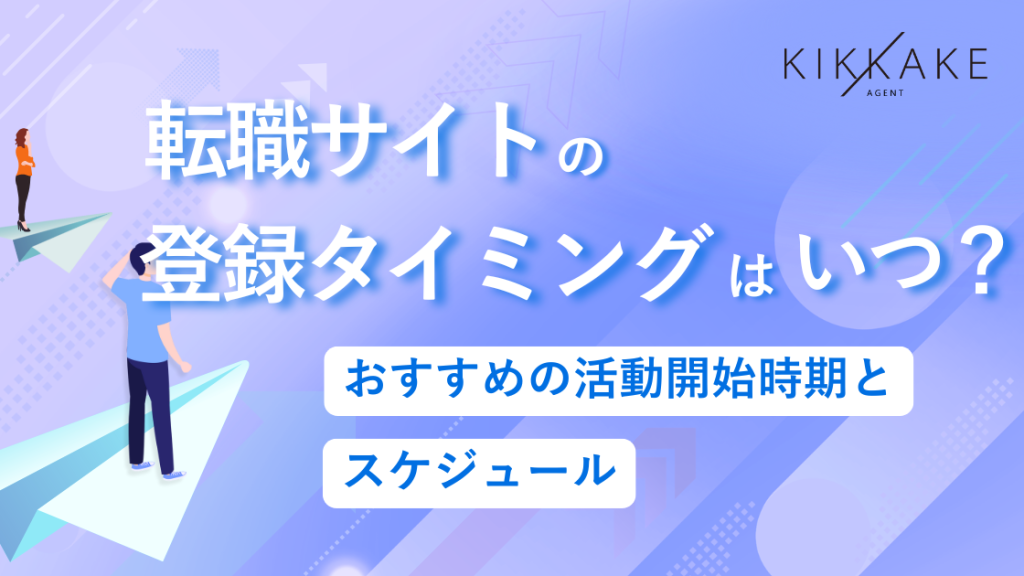 KIKKAKE
AGENT

転職サイトの
登録タイミングはいつ？

おすすめの活動開始時期と
スケジュール